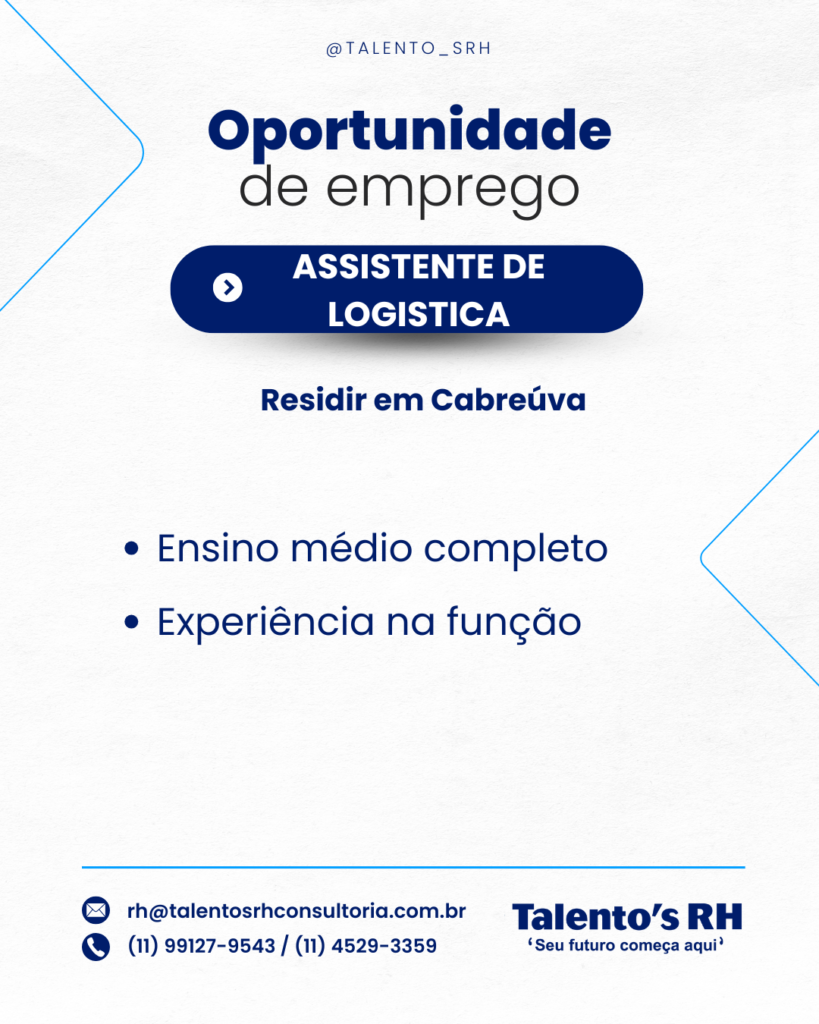 @TALENTO_SRH

Oportunidade
de emprego

ASSISTENTE DE LOGISTICA

Residir em Cabreúva

• Ensino médio completo
• Experiência na função

rh@talentosrhconsultoria.com.br
(11) 99127-9543 / (11) 4529-3359

Talento's RH
'Seu futuro começa aqui'